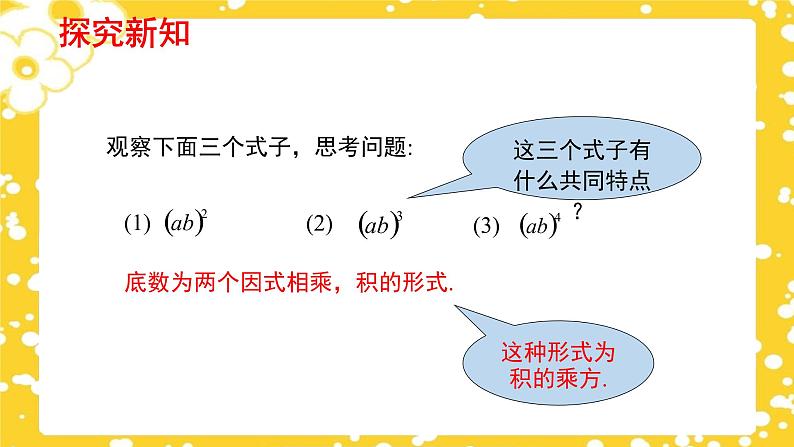 探究新知

观察下面三个式子，思考问题:

这三个式子有什么共同特点？

(1) $(ab)^2$ (2) $(ab)^3$ (3) $(ab)^4$

底数为两个因式相乘，积的形式.

这种形式为积的乘方.